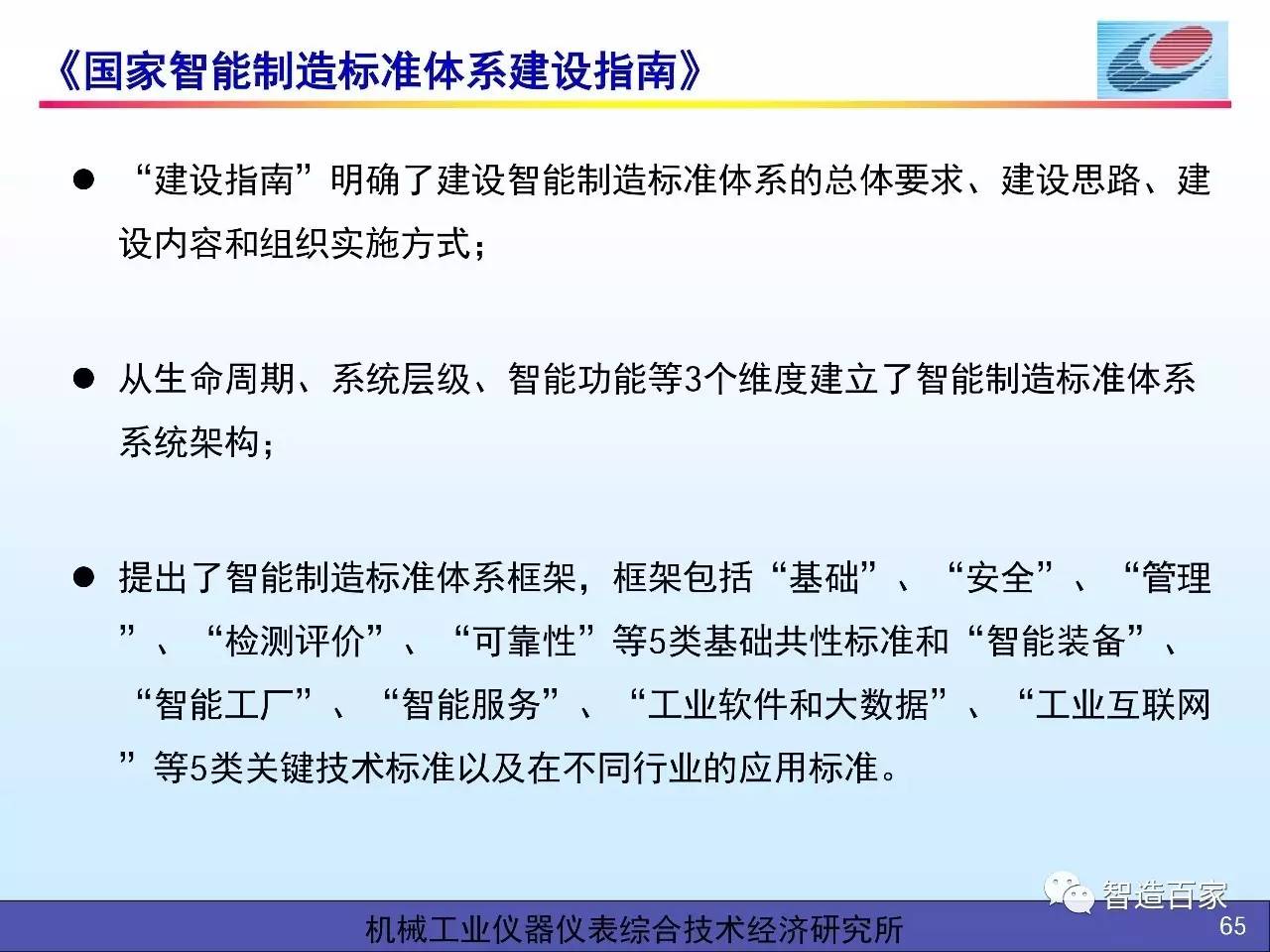 《国家智能制造标准体系建设指南》

● “建设指南”明确了建设智能制造标准体系的总体要求、建设思路、建设内容和组织实施方式；

● 从生命周期、系统层级、智能功能等3个维度建立了智能制造标准体系系统架构；

● 提出了智能制造标准体系框架，框架包括“基础”、“安全”、“管理”、“检测评价”、“可靠性”等5类基础共性标准和“智能装备”、“智能工厂”、“智能服务”、“工业软件和大数据”、“工业互联网”等5类关键技术标准以及在不同行业的应用标准。

智造百家

机械工业仪器仪表综合技术经济研究所

65